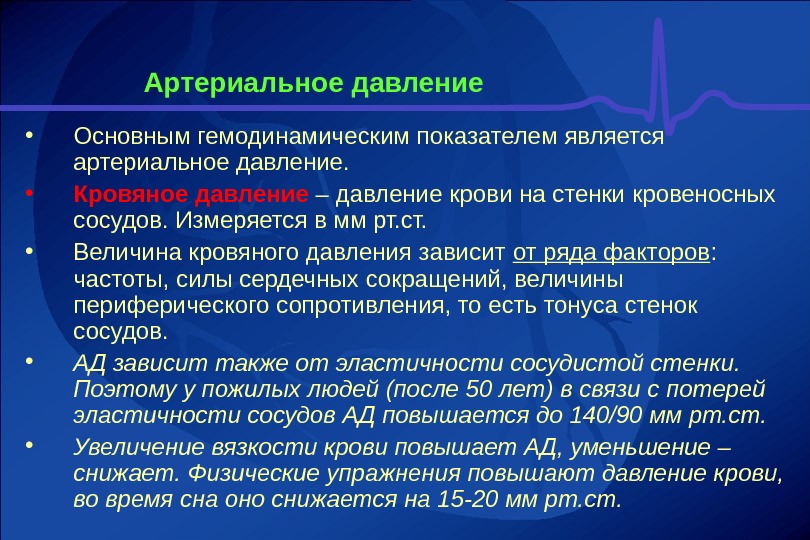 Артериальное давление

• Основным гемодинамическим показателем является артериальное давление.

• Кровяное давление – давление крови на стенки кровеносных сосудов. Измеряется в мм рт.ст.

• Величина кровяного давления зависит от ряда факторов: частоты, силы сердечных сокращений, величины периферического сопротивления, то есть тонуса стенок сосудов.

• АД зависит также от эластичности сосудистой стенки. Поэтому у пожилых людей (после 50 лет) в связи с потерей эластичности сосудов АД повышается до 140/90 мм рт.ст.

• Увеличение вязкости крови повышает АД, уменьшение – снижает. Физические упражнения повышают давление крови, во время сна оно снижается на 15-20 мм рт.ст.